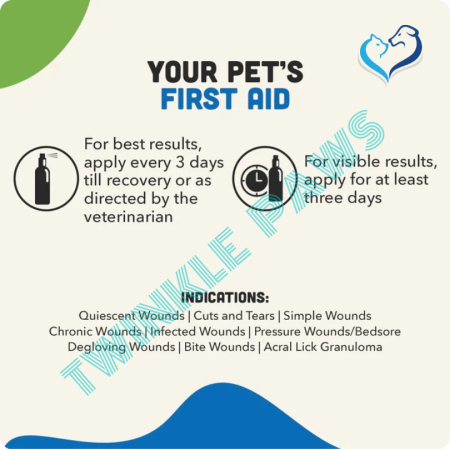 YOUR PET'S
FIRST AID

For best results, apply every 3 days till recovery or as directed by the veterinarian

For visible results, apply for at least three days

TWINKLE PAWS

INDICATIONS:
Quiescent Wounds | Cuts and Tears | Simple Wounds
Chronic Wounds | Infected Wounds | Pressure Wounds/Bedsore
Degloving Wounds | Bite Wounds | Acral Lick Granuloma